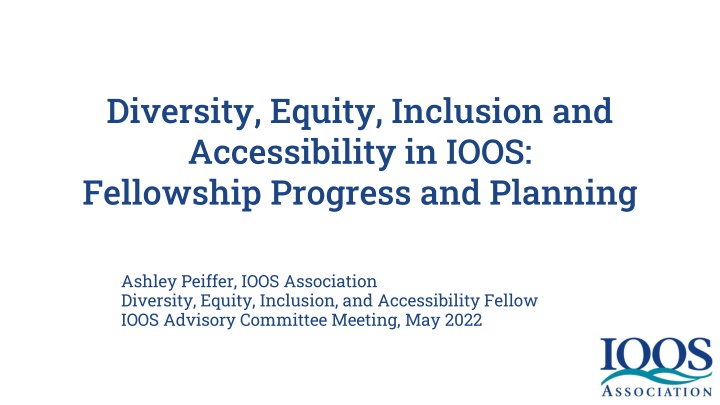 Diversity, Equity, Inclusion and Accessibility in IOOS: Fellowship Progress and Planning

Ashley Peiffer, IOOS Association
Diversity, Equity, Inclusion, and Accessibility Fellow
IOOS Advisory Committee Meeting, May 2022

IOOS
ASSOCIATION